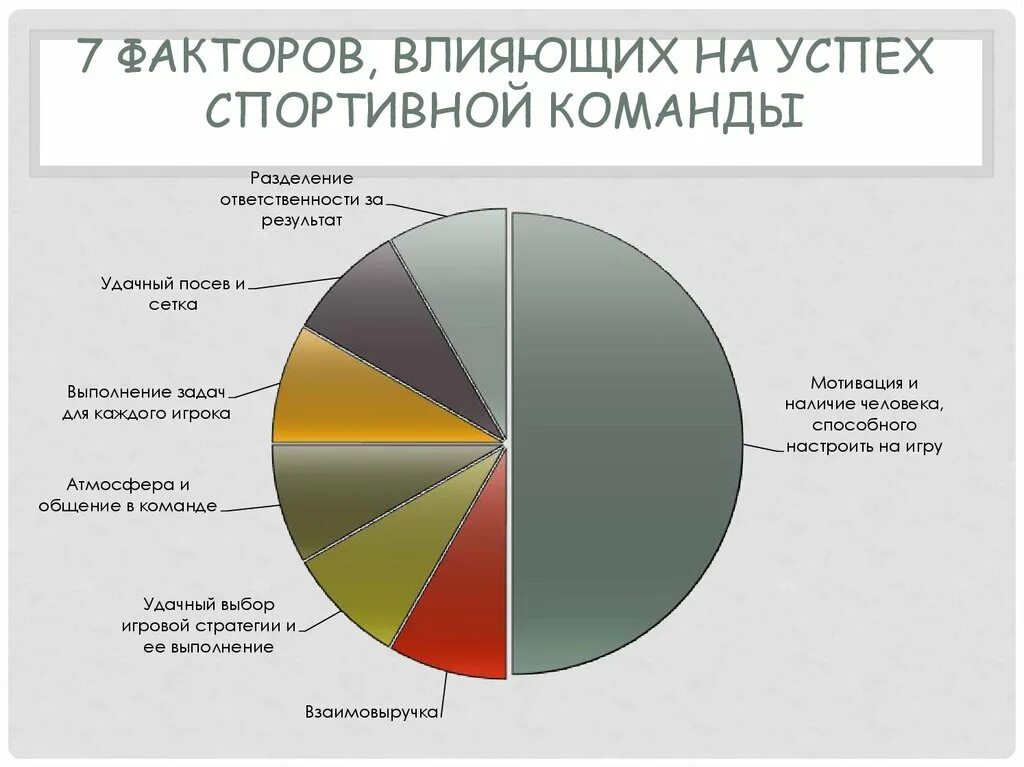 7 ФАКТОРОВ, ВЛИЯЮЩИХ НА УСПЕХ СПОРТИВНОЙ КОМАНДЫ

Разделение ответственности за результат

Удачный посев и сетка

Выполнение задач для каждого игрока

Атмосфера и общение в команде

Удачный выбор игровой стратегии и ее выполнение

Взаимовыручка

Мотивация и наличие человека, способного настроить на игру